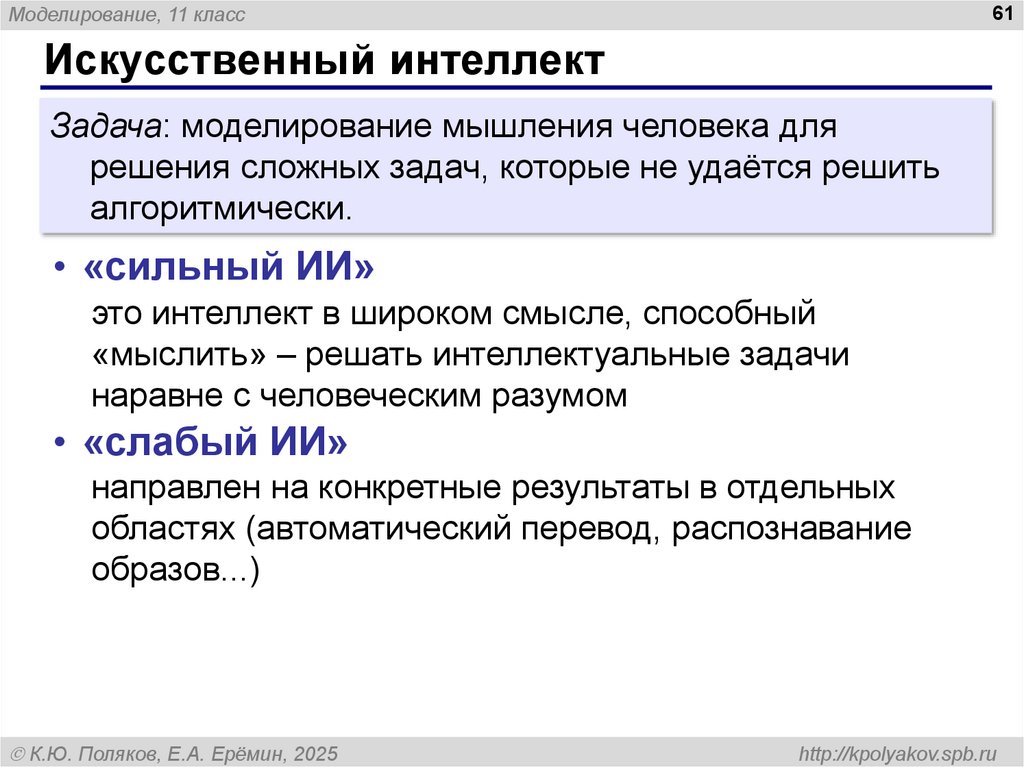 Моделирование, 11 класс

61

Искусственный интеллект

Задача: моделирование мышления человека для решения сложных задач, которые не удаётся решить алгоритмически.

• «сильный ИИ»
это интеллект в широком смысле, способный «мыслить» – решать интеллектуальные задачи наравне с человеческим разумом

• «слабый ИИ»
направлен на конкретные результаты в отдельных областях (автоматический перевод, распознавание образов...)

© К.Ю. Поляков, Е.А. Ерёмин, 2025

http://kpolyakov.spb.ru